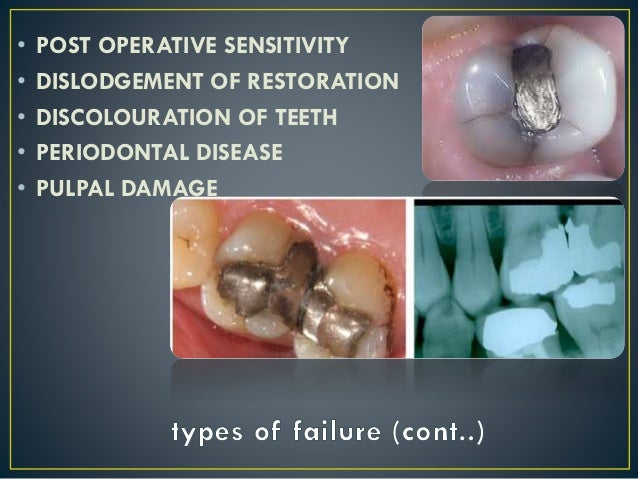 • POST OPERATIVE SENSITIVITY
• DISLODGEMENT OF RESTORATION
• DISCOLOURATION OF TEETH
• PERIODONTAL DISEASE
• PULPAL DAMAGE

types of failure (cont..)